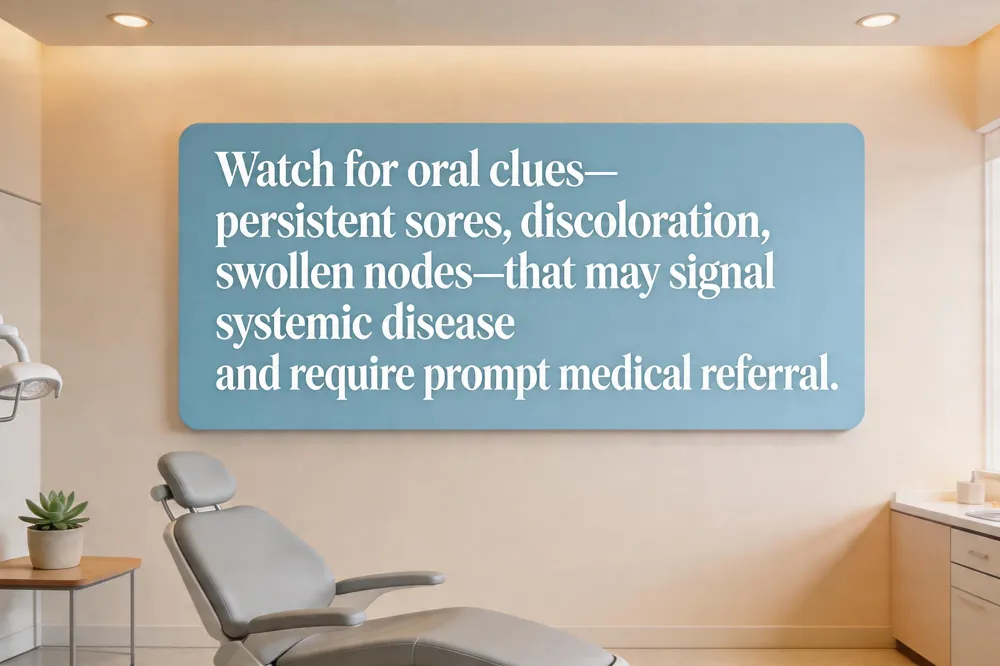 Watch for oral clues—persistent sores, discoloration, swollen nodes—that may signal systemic disease
and require prompt medical referral.